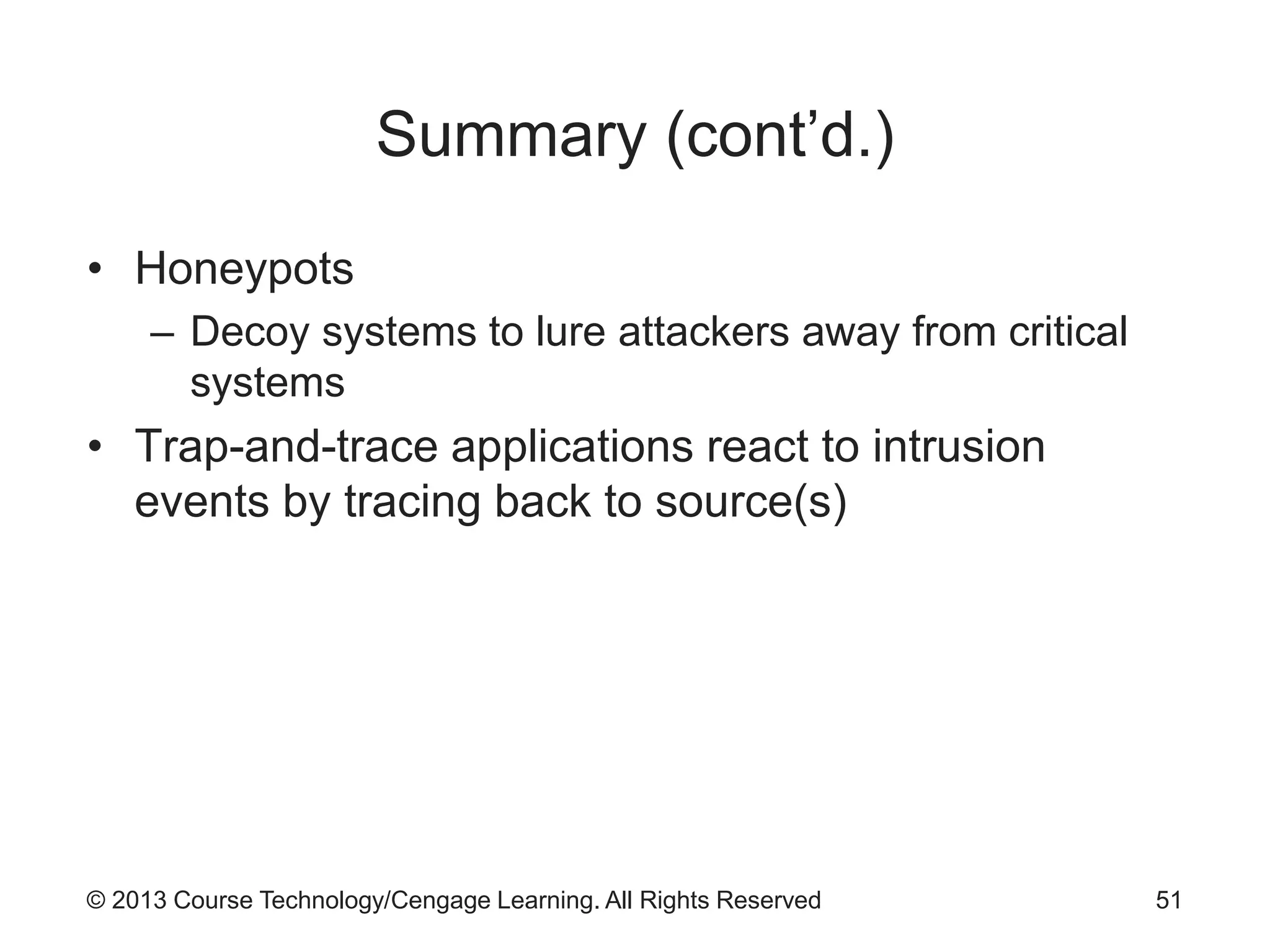 Summary (cont’d.)

• Honeypots
– Decoy systems to lure attackers away from critical systems
• Trap-and-trace applications react to intrusion events by tracing back to source(s)

© 2013 Course Technology/Cengage Learning. All Rights Reserved

51